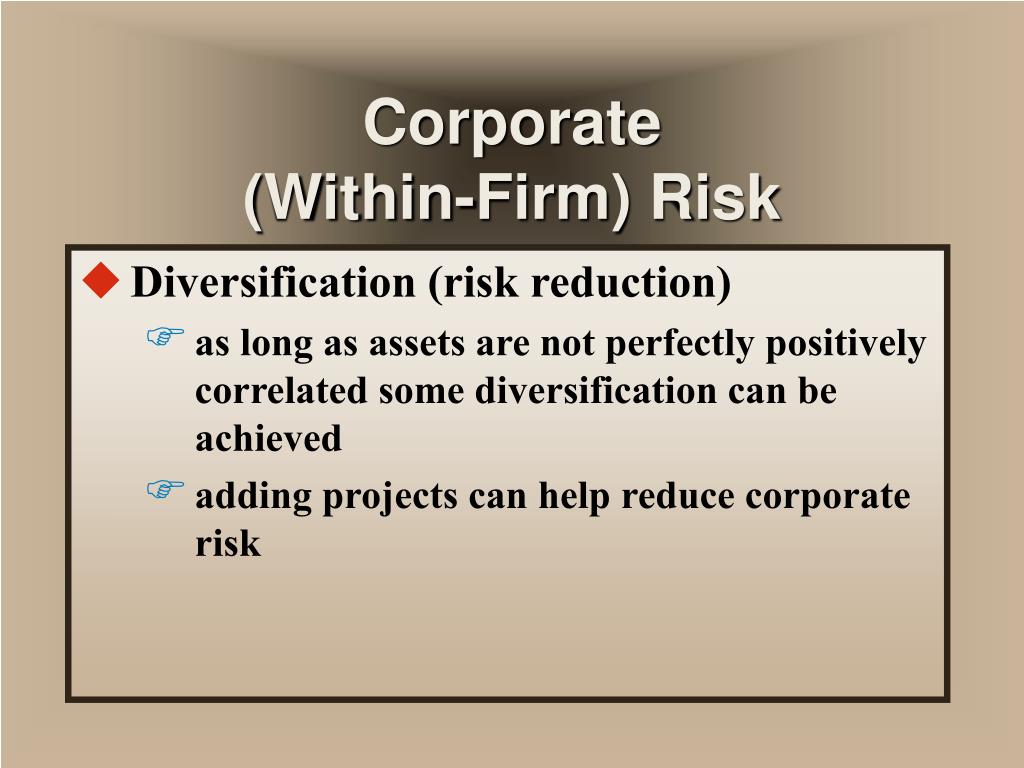 Corporate
(Within-Firm) Risk

◆ Diversification (risk reduction)

☞ as long as assets are not perfectly positively correlated some diversification can be achieved

☞ adding projects can help reduce corporate risk